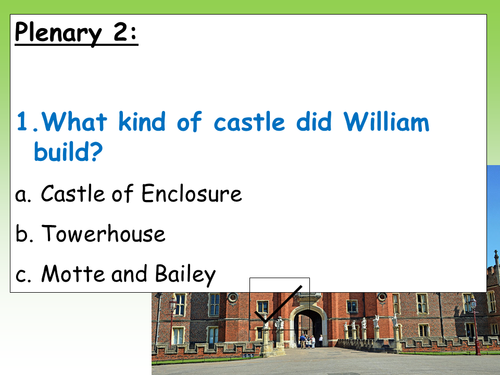 Plenary 2:

1. What kind of castle did William build?

a. Castle of Enclosure

b. Towerhouse

c. Motte and Bailey